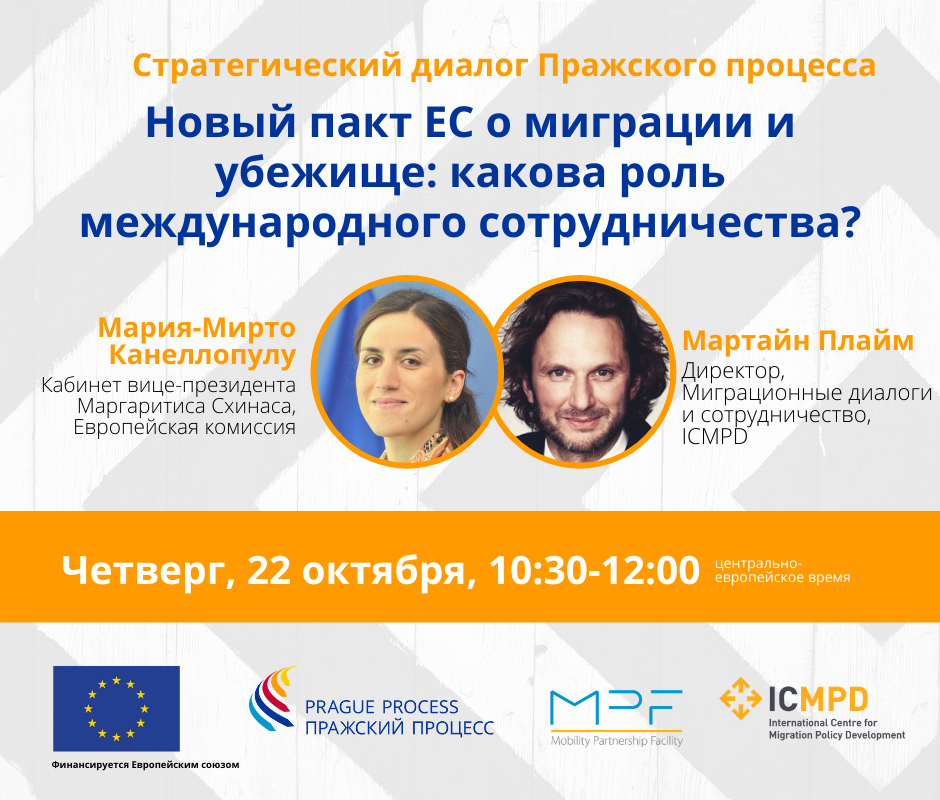 Стратегический диалог Пражского процесса

Новый пакт ЕС о миграции и убежище: какова роль международного сотрудничества?

Мария-Мирто Канеллопулу
Кабинет вице-президента Маргаритиса Схинаса, Европейская комиссия

Мартайн Плайм
Директор, Миграционные диалоги и сотрудничество, ICMPD

Четверг, 22 октября, 10:30-12:00 центрально-европейское время

Финансируется Европейским союзом

PRAGUE PROCESS
ПРАЖСКИЙ ПРОЦЕСС

MPF
Mobility Partnership Facility

ICMPD
International Centre for Migration Policy Development